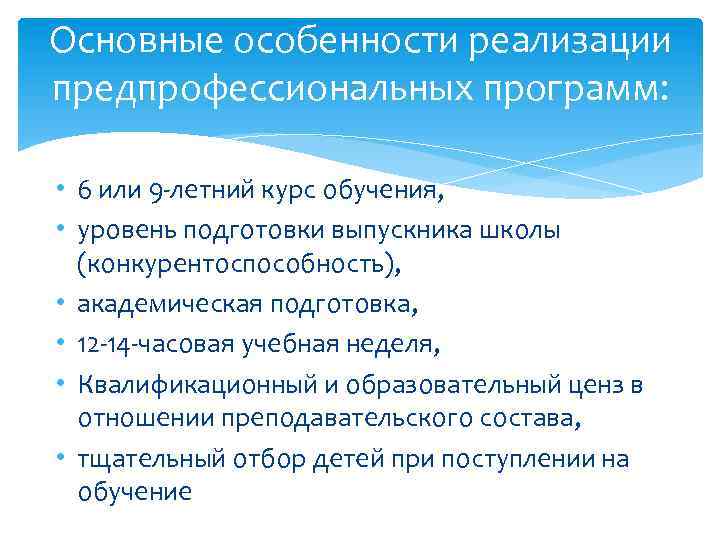 Основные особенности реализации предпрофессиональных программ:

• 6 или 9-летний курс обучения,
• уровень подготовки выпускника школы (конкурентоспособность),
• академическая подготовка,
• 12-14-часовая учебная неделя,
• Квалификационный и образовательный ценз в отношении преподавательского состава,
• тщательный отбор детей при поступлении на обучение